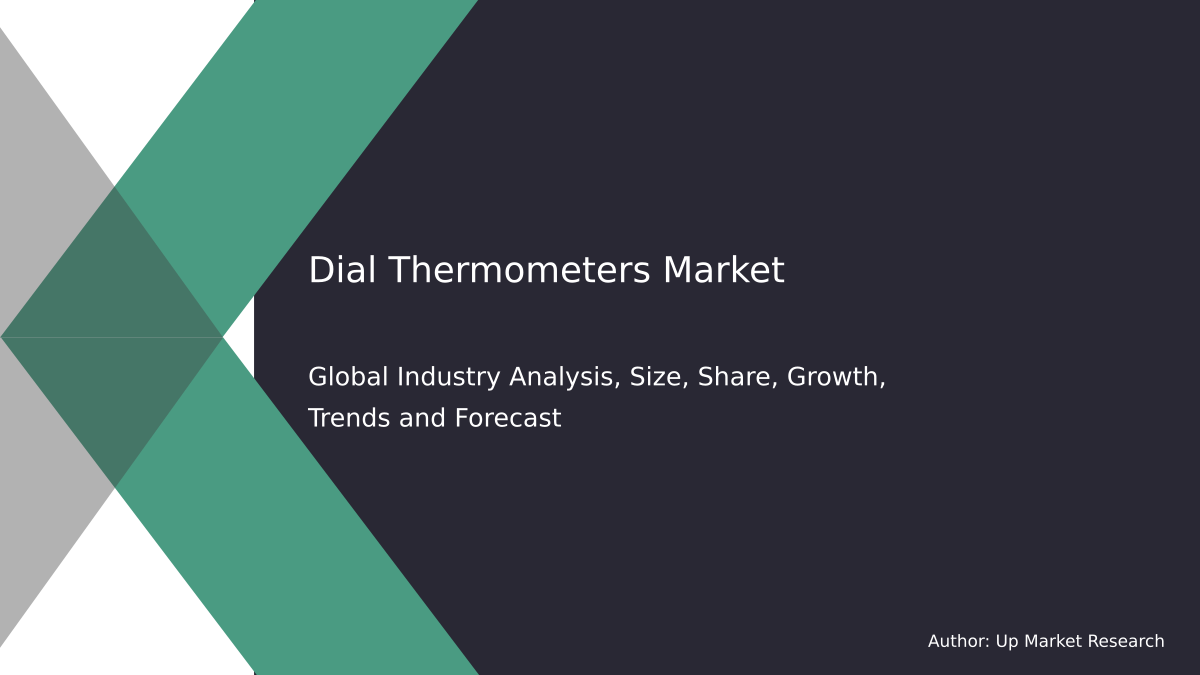 Dial Thermometers Market

Global Industry Analysis, Size, Share, Growth, Trends and Forecast

Author: Up Market Research